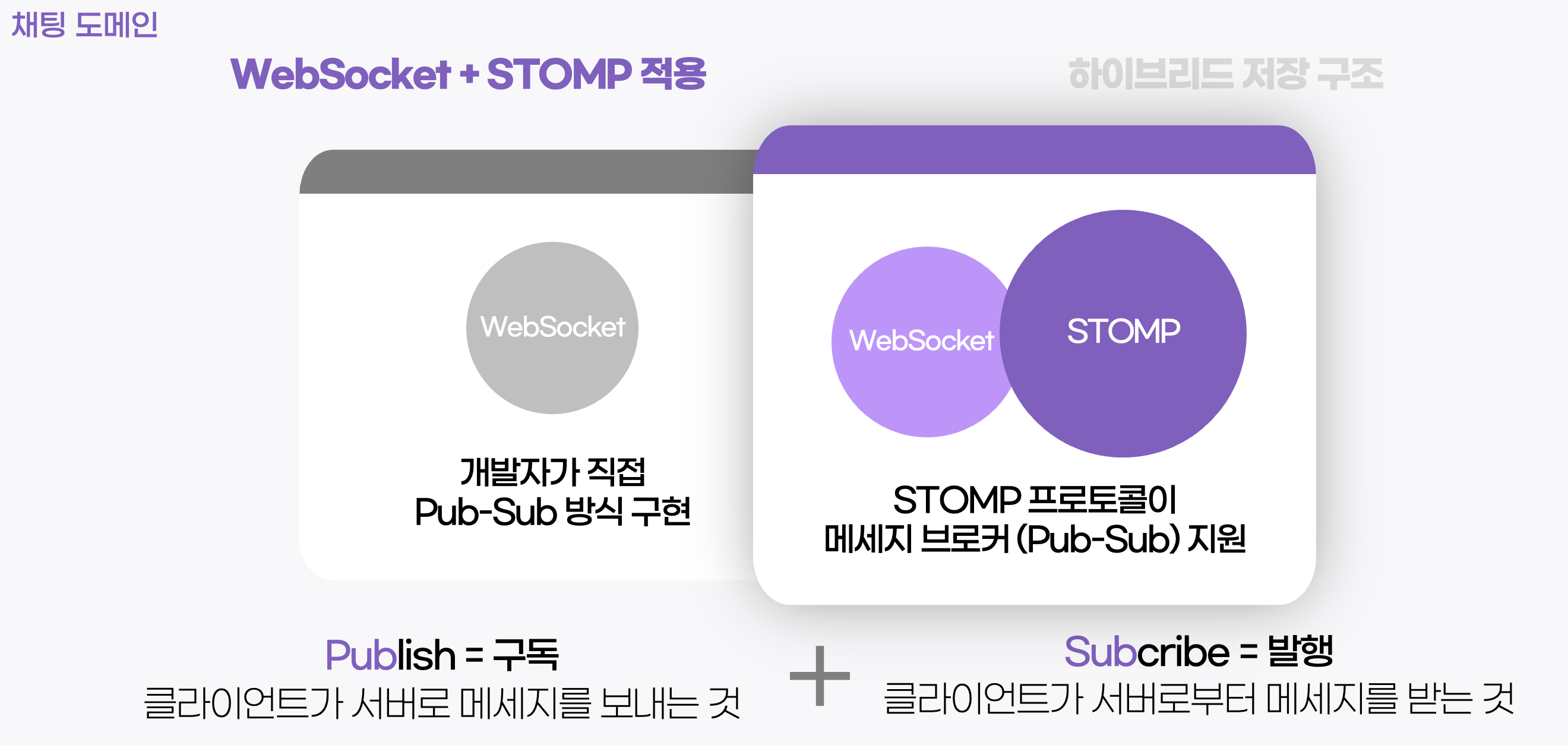 채팅 도메인

WebSocket + STOMP 적용

하이브리드 저장 구조

WebSocket

개발자가 직접
Pub-Sub 방식 구현

WebSocket

STOMP

STOMP 프로토콜이
메세지 브로커 (Pub-Sub) 지원

Publish = 구독
클라이언트가 서버로 메세지를 보내는 것

+

Subcribe = 발행
클라이언트가 서버로부터 메세지를 받는 것